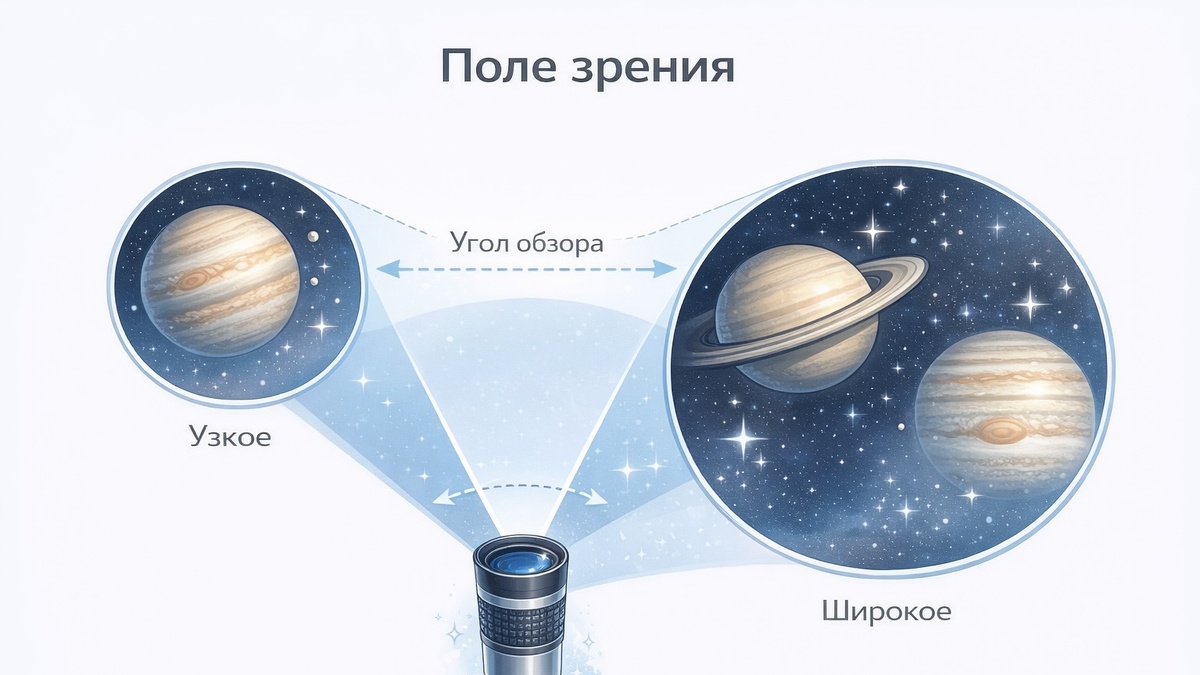 Поле зрения

Угол обзора

Узкое

Широкое